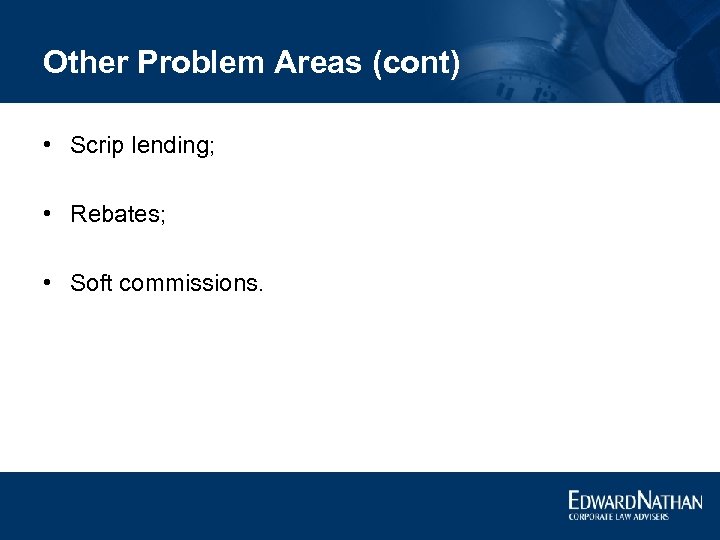 Other Problem Areas (cont)

• Scrip lending;

• Rebates;

• Soft commissions.

EDWARDNATHAN
CORPORATE LAW ADVISERS